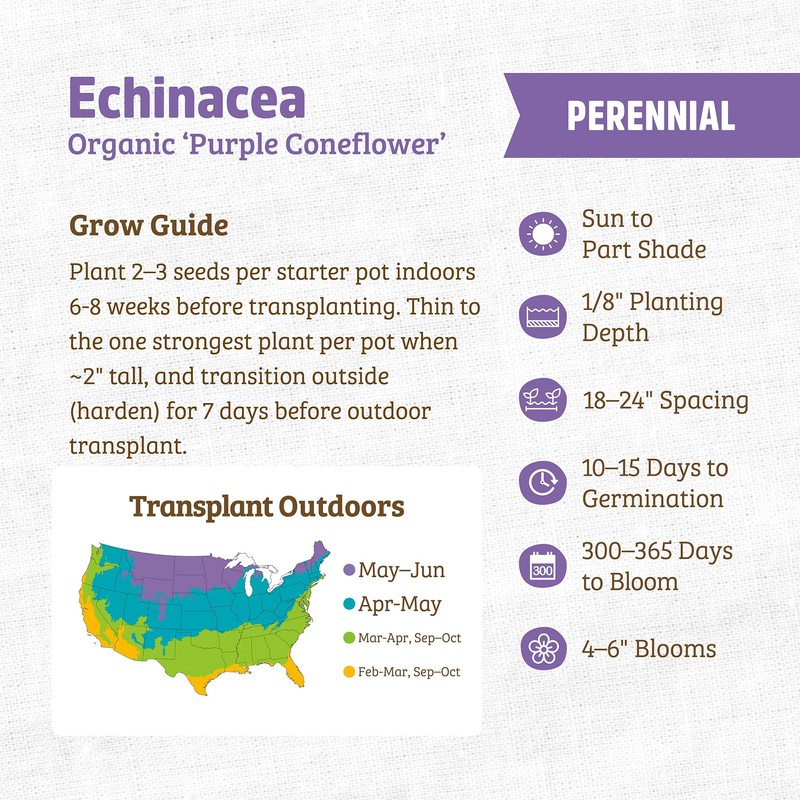 Echinacea
Organic 'Purple Coneflower'

PERENNIAL

Grow Guide

Plant 2–3 seeds per starter pot indoors 6-8 weeks before transplanting. Thin to the one strongest plant per pot when ~2" tall, and transition outside (harden) for 7 days before outdoor transplant.

Transplant Outdoors

May–Jun
Apr-May
Mar-Apr, Sep–Oct
Feb-Mar, Sep–Oct

Sun to Part Shade

1/8" Planting Depth

18–24" Spacing

10–15 Days to Germination

300

300–365 Days to Bloom

4–6" Blooms